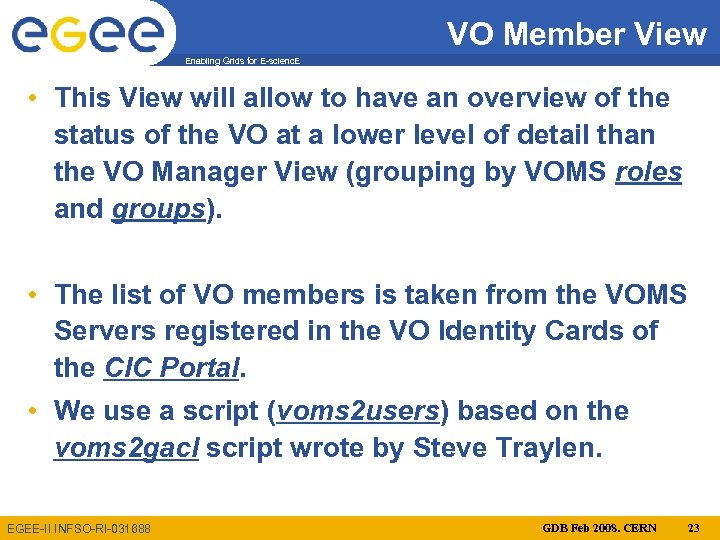 eGee

Enabling Grids for E-sciencE

VO Member View

• This View will allow to have an overview of the status of the VO at a lower level of detail than the VO Manager View (grouping by VOMS roles and groups).

• The list of VO members is taken from the VOMS Servers registered in the VO Identity Cards of the CIC Portal.

• We use a script (voms2users) based on the voms2gacl script wrote by Steve Traylen.

EGEE-II INFSO-RI-031688

GDB Feb 2008. CERN 23